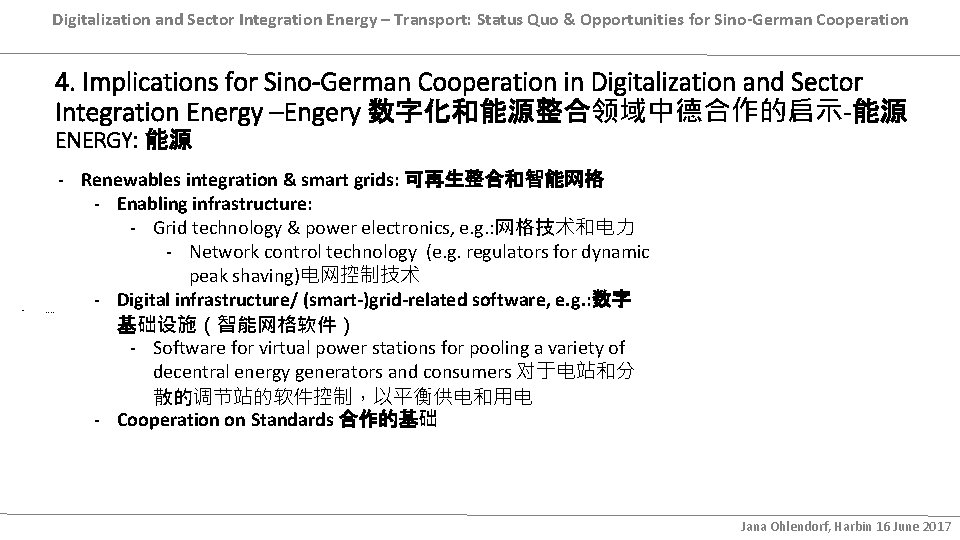 Digitalization and Sector Integration Energy – Transport: Status Quo & Opportunities for Sino-German Cooperation

4. Implications for Sino-German Cooperation in Digitalization and Sector Integration Energy –Engery 数字化和能源整合领域中德合作的启示-能源
ENERGY: 能源

- Renewables integration & smart grids: 可再生整合和智能网格
  - Enabling infrastructure:
    - Grid technology & power electronics, e.g.:网格技术和电力
      - Network control technology (e.g. regulators for dynamic peak shaving)电网控制技术
  - Digital infrastructure/ (smart-)grid-related software, e.g.:数字基础设施（智能网格软件）
    - Software for virtual power stations for pooling a variety of decentral energy generators and consumers 对于电站和分散的调节站的软件控制，以平衡供电和用电
  - Cooperation on Standards 合作的基础

Jana Ohlendorf, Harbin 16 June 2017